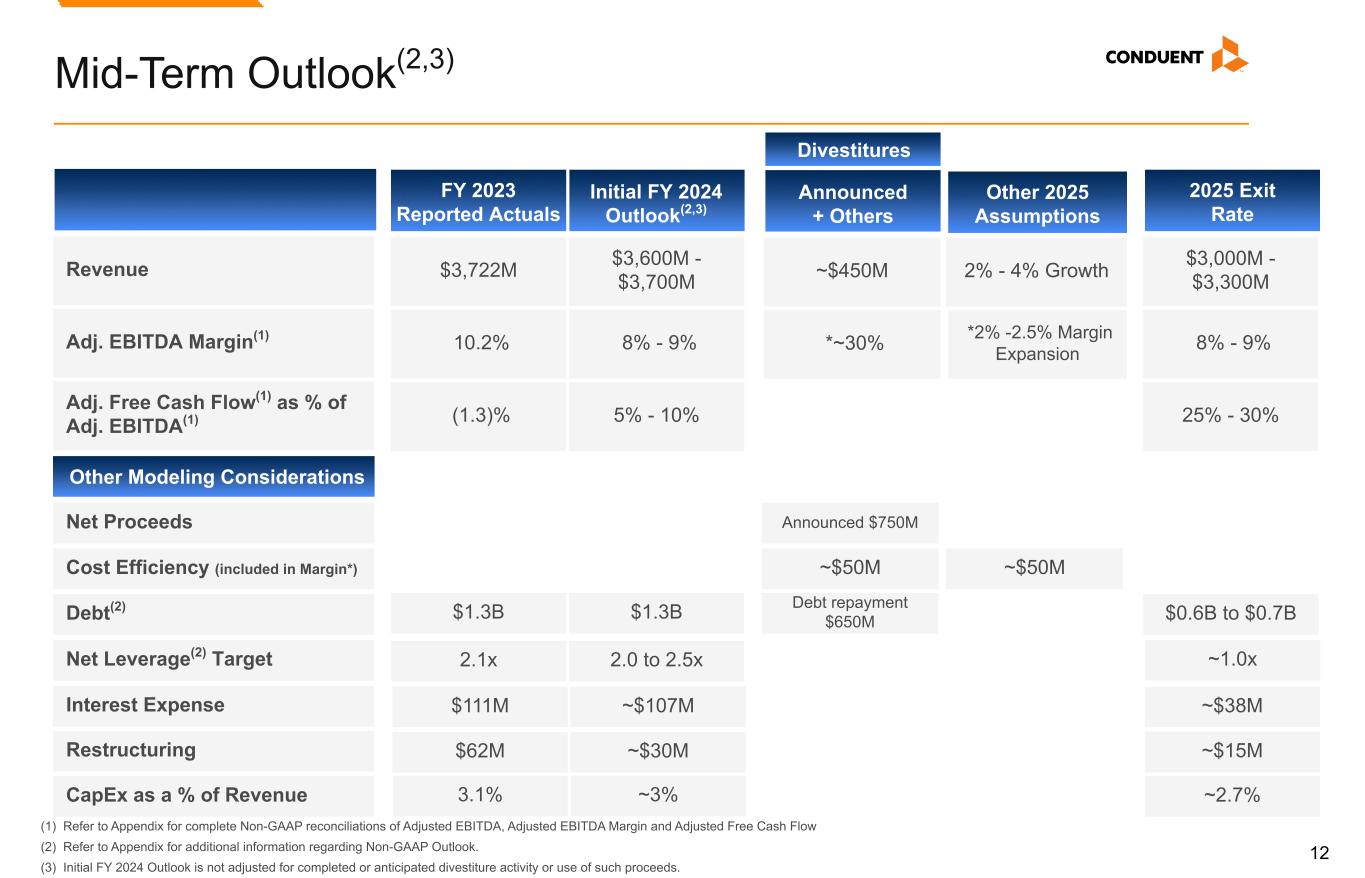 Mid-Term Outlook$^{(2,3)}$

CONDUENT

|  | FY 2023 Reported Actuals | Initial FY 2024 Outlook$^{(2,3)}$ | Divestitures Announced + Others | Other 2025 Assumptions | 2025 Exit Rate |
|---|---|---|---|---|---|
| Revenue | \$3,722M | \$3,600M - \$3,700M | ~\$450M | 2% - 4% Growth | \$3,000M - \$3,300M |
| Adj. EBITDA Margin$^{(1)}$ | 10.2% | 8% - 9% | *~30% | *2% -2.5% Margin Expansion | 8% - 9% |
| Adj. Free Cash Flow$^{(1)}$ as % of Adj. EBITDA$^{(1)}$ | (1.3)% | 5% - 10% |  |  | 25% - 30% |
| Other Modeling Considerations |  |  |  |  |  |
| Net Proceeds |  |  | Announced \$750M |  |  |
| Cost Efficiency (included in Margin*) |  |  | ~\$50M | ~\$50M |  |
| Debt$^{(2)}$ | \$1.3B | \$1.3B | Debt repayment \$650M |  | \$0.6B to \$0.7B |
| Net Leverage$^{(2)}$ Target | 2.1x | 2.0 to 2.5x |  |  | ~1.0x |
| Interest Expense | \$111M | ~\$107M |  |  | ~\$38M |
| Restructuring | \$62M | ~\$30M |  |  | ~\$15M |
| CapEx as a % of Revenue | 3.1% | ~3% |  |  | ~2.7% |

(1) Refer to Appendix for complete Non-GAAP reconciliations of Adjusted EBITDA, Adjusted EBITDA Margin and Adjusted Free Cash Flow
(2) Refer to Appendix for additional information regarding Non-GAAP Outlook.
(3) Initial FY 2024 Outlook is not adjusted for completed or anticipated divestiture activity or use of such proceeds.

12